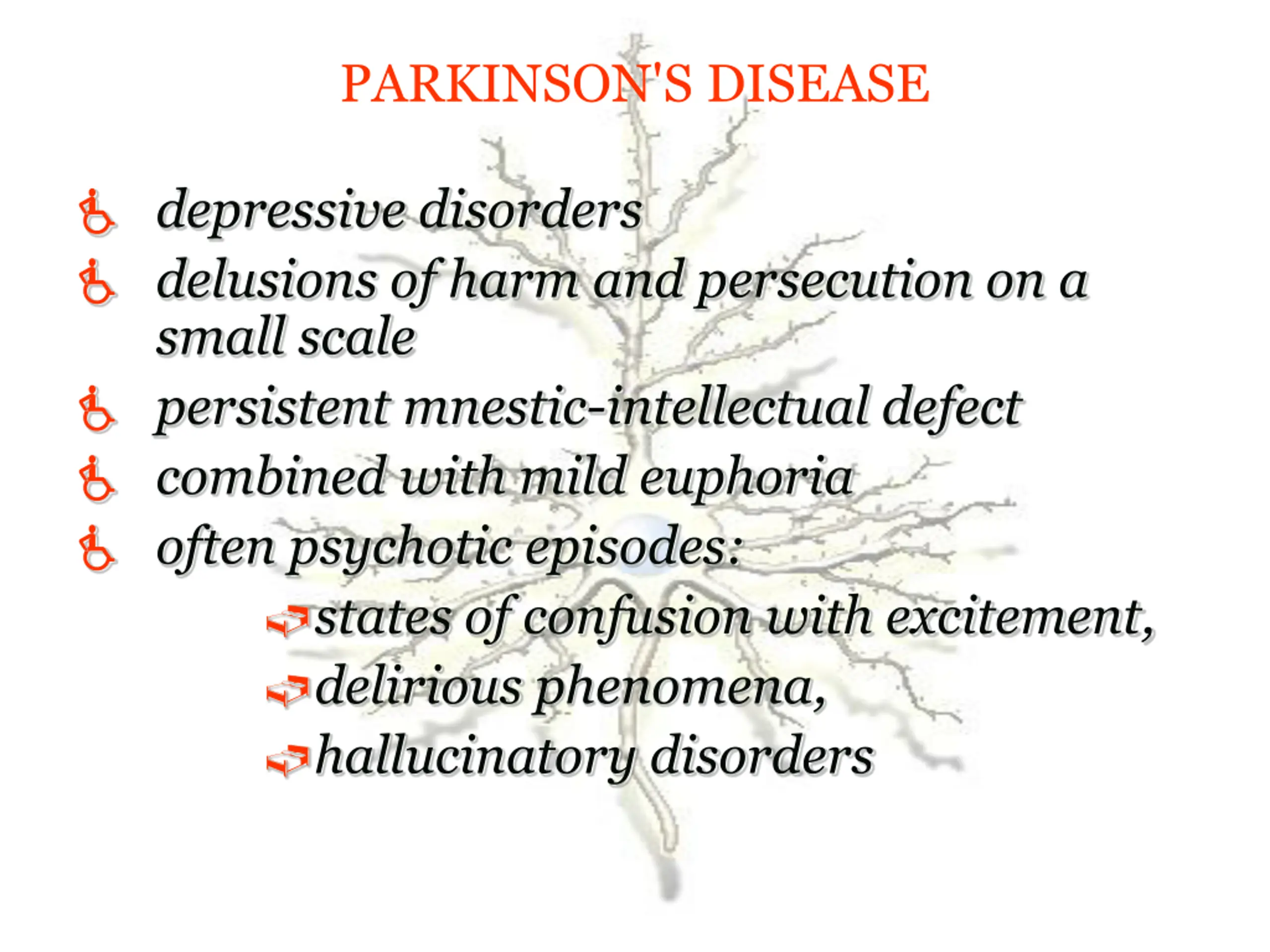 PARKINSON'S DISEASE

depressive disorders

delusions of harm and persecution on a small scale

persistent mnestic-intellectual defect

combined with mild euphoria

often psychotic episodes:

states of confusion with excitement,

delirious phenomena,

hallucinatory disorders